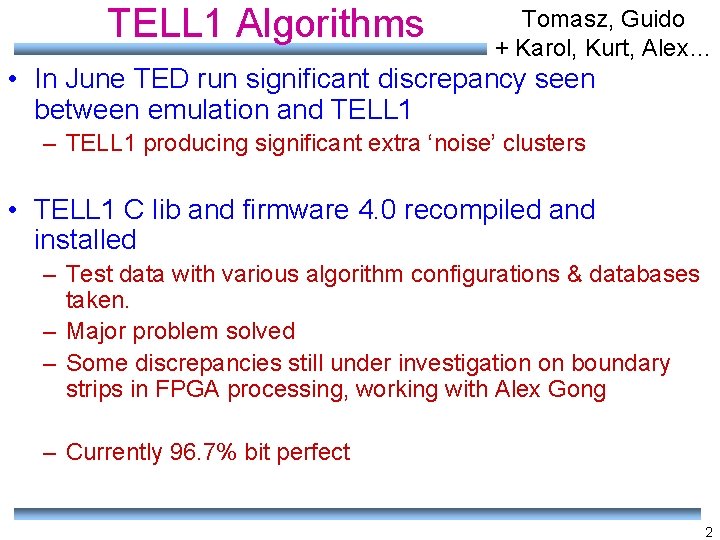 TELL1 Algorithms

Tomasz, Guido
+ Karol, Kurt, Alex…

• In June TED run significant discrepancy seen between emulation and TELL1
– TELL1 producing significant extra ‘noise’ clusters

• TELL1 C lib and firmware 4.0 recompiled and installed
– Test data with various algorithm configurations & databases taken.
– Major problem solved
– Some discrepancies still under investigation on boundary strips in FPGA processing, working with Alex Gong

– Currently 96.7% bit perfect

2